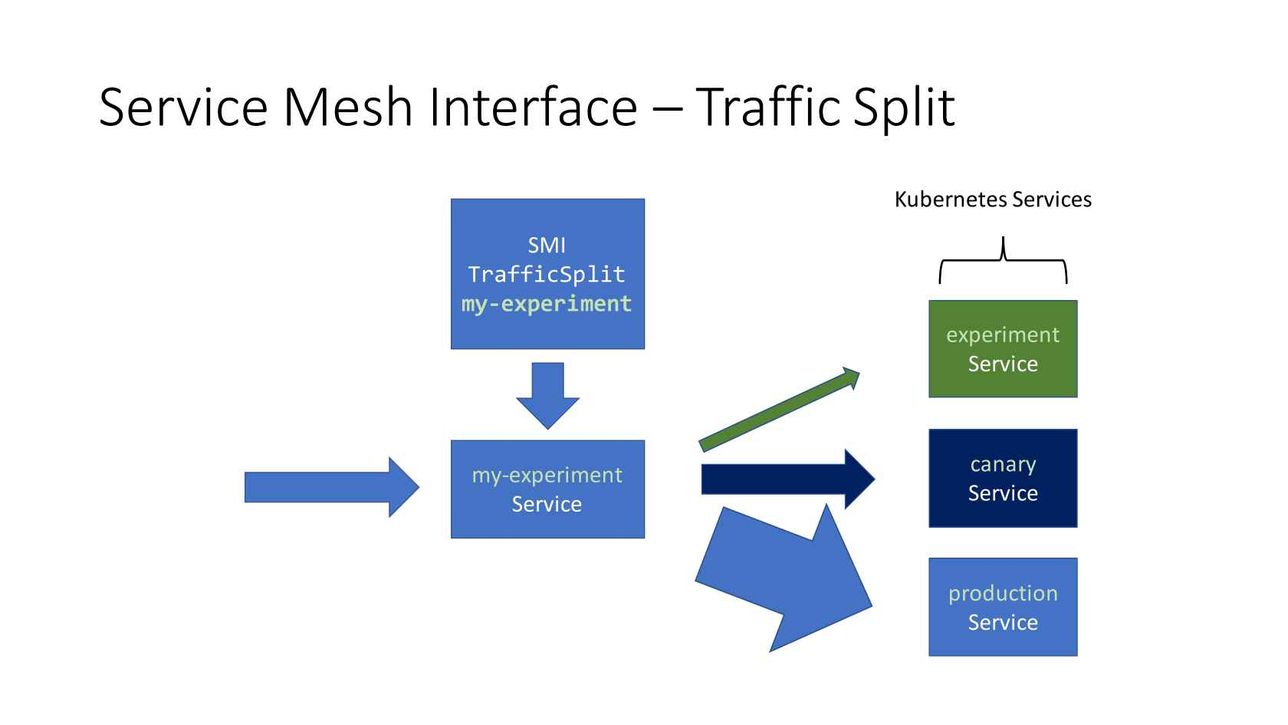 Service Mesh Interface – Traffic Split

SMI
TrafficSplit
my-experiment

my-experiment
Service

Kubernetes Services

experiment
Service

canary
Service

production
Service